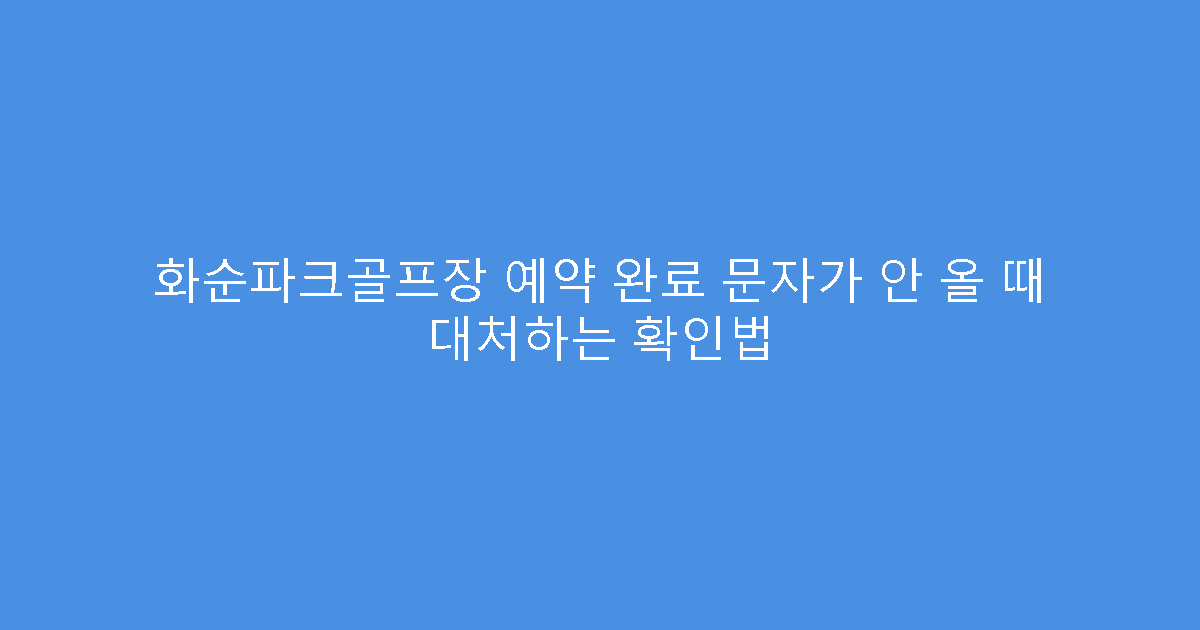 화순파크골프장 예약 완료 문자가 안 올 때 대처하는 확인법